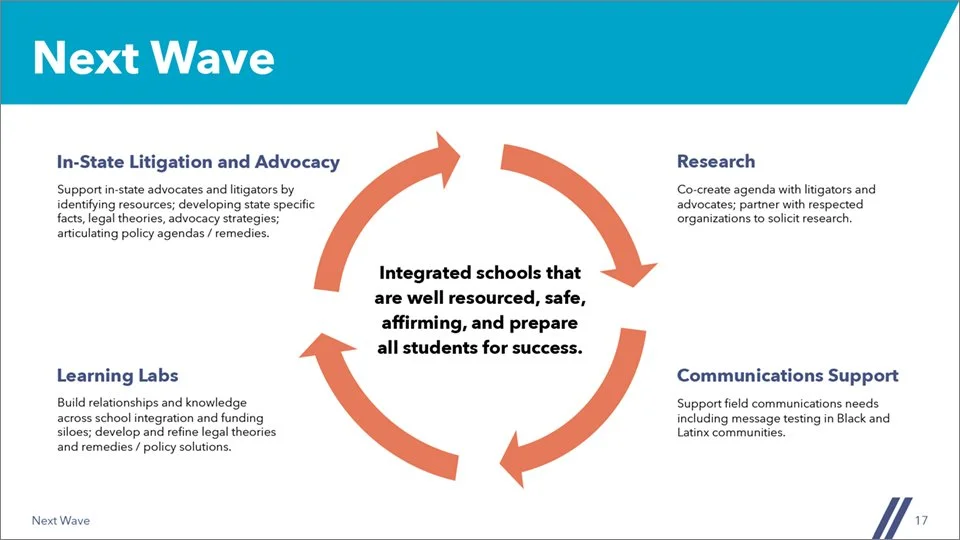 Next Wave

In-State Litigation and Advocacy

Support in-state advocates and litigators by identifying resources; developing state specific facts, legal theories, advocacy strategies; articulating policy agendas / remedies.

Research

Co-create agenda with litigators and advocates; partner with respected organizations to solicit research.

Integrated schools that are well resourced, safe, affirming, and prepare all students for success.

Learning Labs

Build relationships and knowledge across school integration and funding siloes; develop and refine legal theories and remedies / policy solutions.

Communications Support

Support field communications needs including message testing in Black and Latinx communities.

Next Wave

17